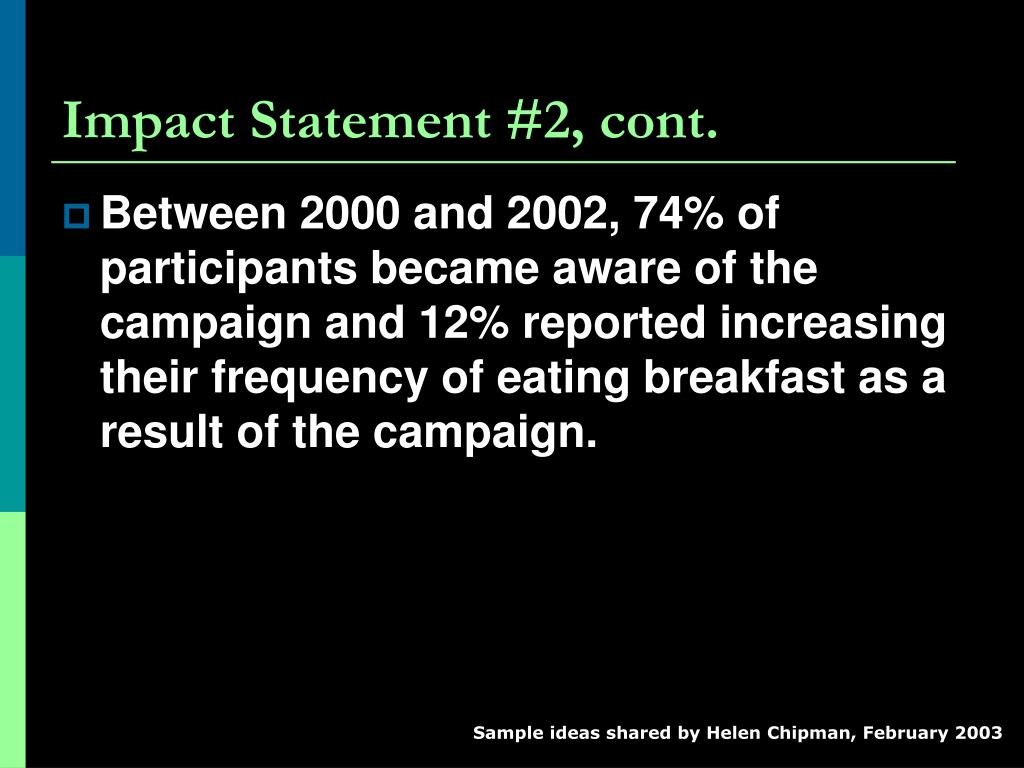 Impact Statement #2, cont.

Between 2000 and 2002, 74% of participants became aware of the campaign and 12% reported increasing their frequency of eating breakfast as a result of the campaign.

Sample ideas shared by Helen Chipman, February 2003